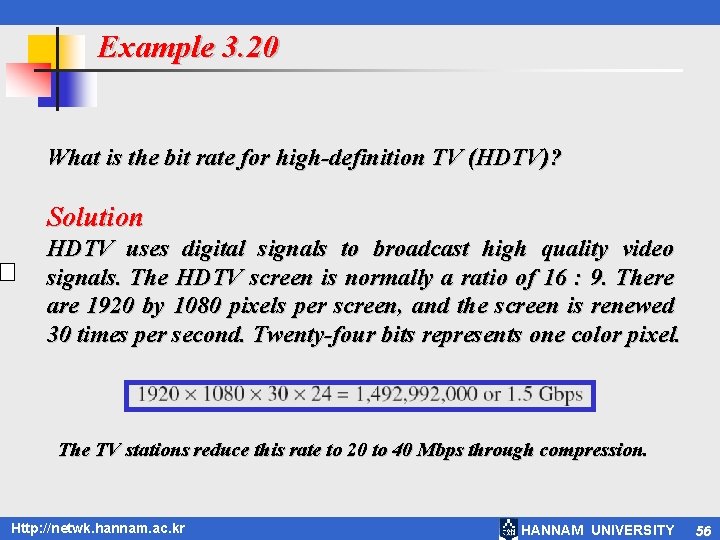 Example 3.20

What is the bit rate for high-definition TV (HDTV)?

Solution
HDTV uses digital signals to broadcast high quality video signals. The HDTV screen is normally a ratio of 16 : 9. There are 1920 by 1080 pixels per screen, and the screen is renewed 30 times per second. Twenty-four bits represents one color pixel.

$1920 \times 1080 \times 30 \times 24 = 1,492,992,000$ or 1.5 Gbps

The TV stations reduce this rate to 20 to 40 Mbps through compression.

Http://netwk.hannam.ac.kr

HANNAM UNIVERSITY 56